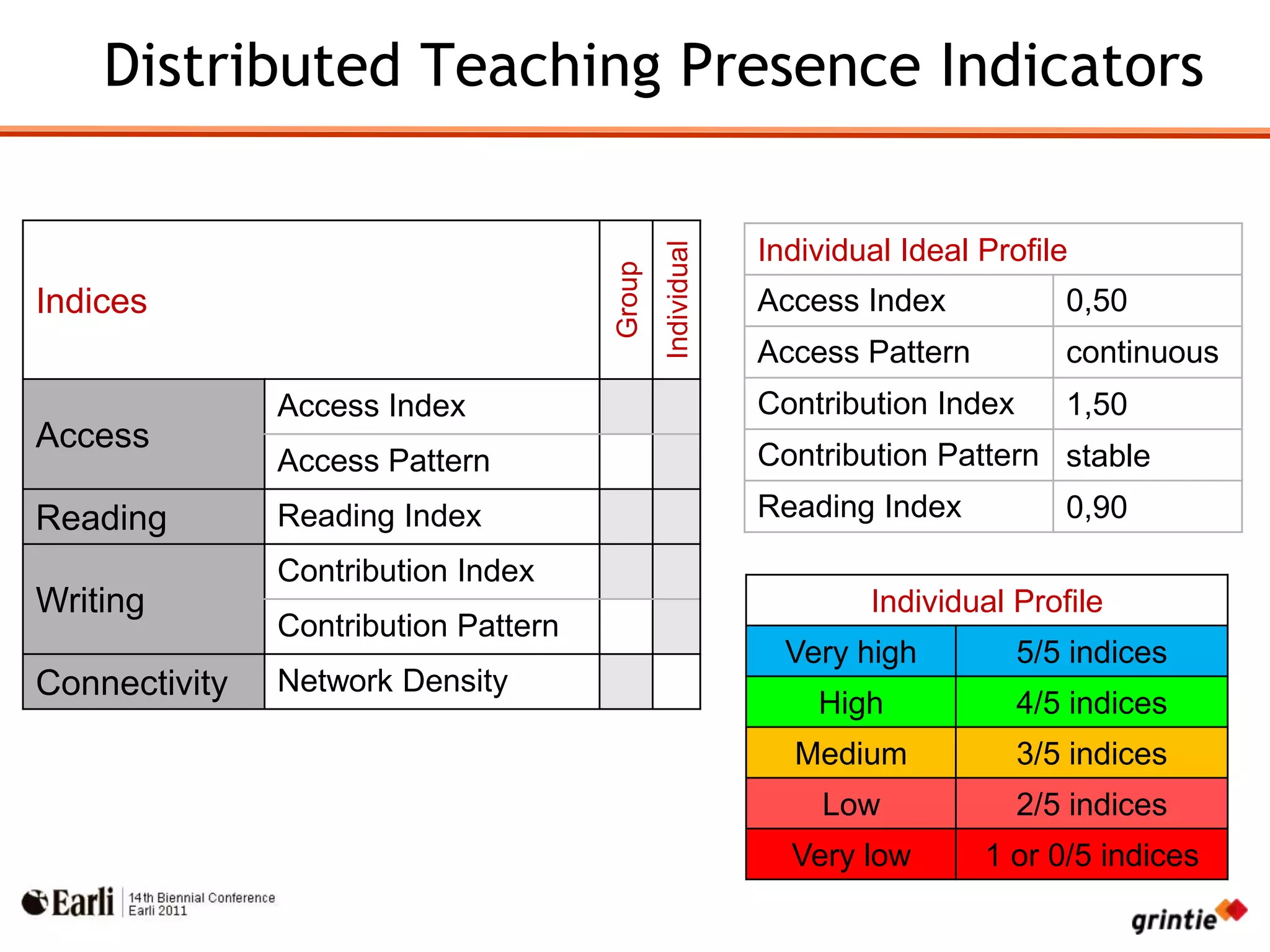 Distributed Teaching Presence Indicators

| Indices | | Group | Individual |
|---|---|---|---|
| Access | Access Index | | |
| | Access Pattern | | |
| Reading | Reading Index | | |
| Writing | Contribution Index | | |
| | Contribution Pattern | | |
| Connectivity | Network Density | | |

| Individual Ideal Profile | |
|---|---|
| Access Index | 0,50 |
| Access Pattern | continuous |
| Contribution Index | 1,50 |
| Contribution Pattern | stable |
| Reading Index | 0,90 |

| Individual Profile | |
|---|---|
| Very high | 5/5 indices |
| High | 4/5 indices |
| Medium | 3/5 indices |
| Low | 2/5 indices |
| Very low | 1 or 0/5 indices |

Earli 14th Biennial Conference Earli 2011

grintie